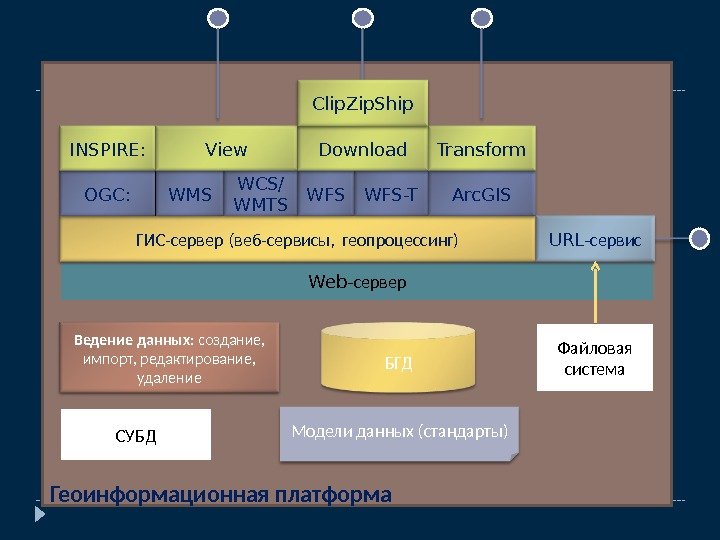 ClipZipShip

INSPIRE: View Download Transform

OGC: WMS WCS/ WMTS WFS WFS-T ArcGIS

ГИС-сервер (веб-сервисы, геопроцессинг)

URL-сервис

Web-сервер

Ведение данных: создание, импорт, редактирование, удаление

БГД

Файловая система

СУБД

Модели данных (стандарты)

Геоинформационная платформа